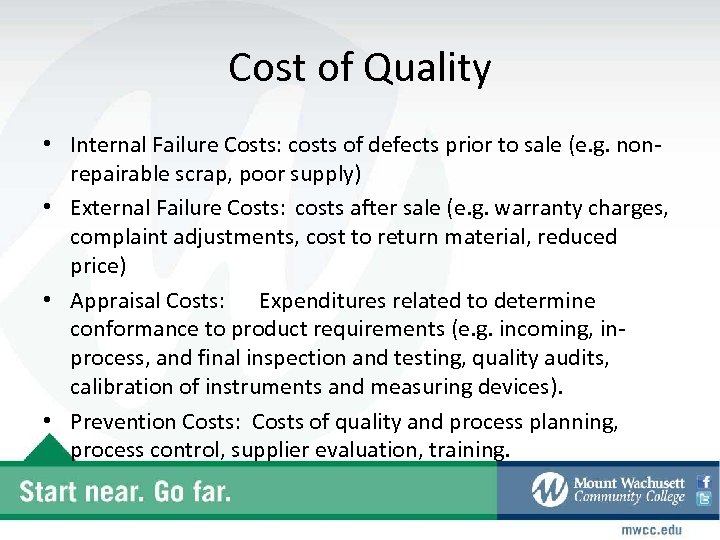 Cost of Quality

• Internal Failure Costs: costs of defects prior to sale (e.g. non-repairable scrap, poor supply)

• External Failure Costs: costs after sale (e.g. warranty charges, complaint adjustments, cost to return material, reduced price)

• Appraisal Costs: Expenditures related to determine conformance to product requirements (e.g. incoming, in-process, and final inspection and testing, quality audits, calibration of instruments and measuring devices).

• Prevention Costs: Costs of quality and process planning, process control, supplier evaluation, training.

Start near. Go far.

Mount Wachusett Community College

mwcc.edu